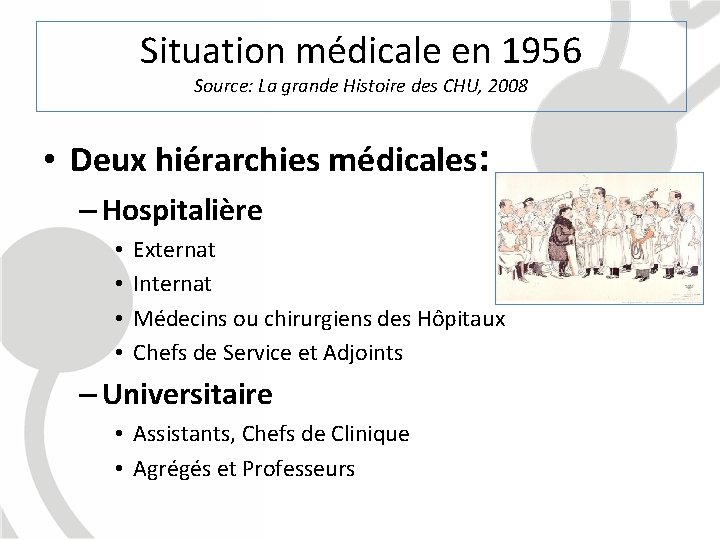 Situation médicale en 1956
Source: La grande Histoire des CHU, 2008

• Deux hiérarchies médicales:
– Hospitalière
• Externat
• Internat
• Médecins ou chirurgiens des Hôpitaux
• Chefs de Service et Adjoints
– Universitaire
• Assistants, Chefs de Clinique
• Agrégés et Professeurs